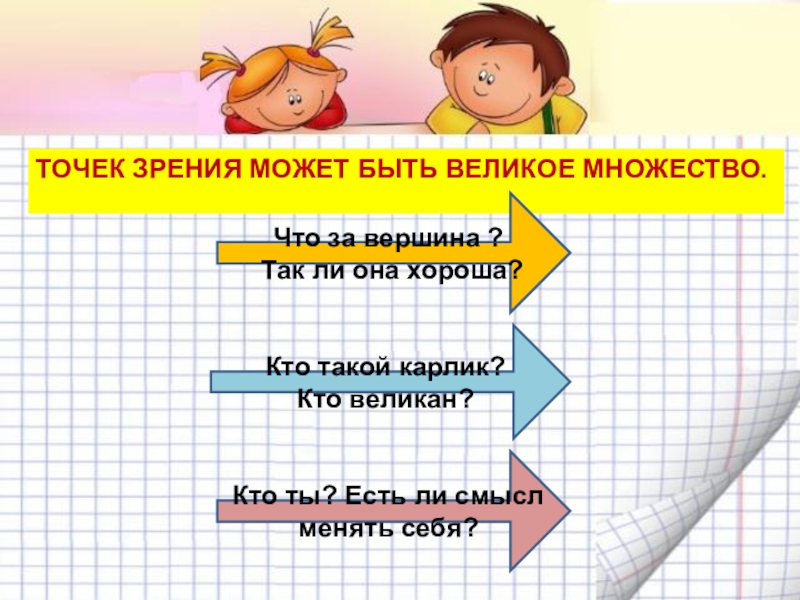 ТОЧЕК ЗРЕНИЯ МОЖЕТ БЫТЬ ВЕЛИКОЕ МНОЖЕСТВО.

Что за вершина ?
Так ли она хороша?

Кто такой карлик?
Кто великан?

Кто ты? Есть ли смысл
менять себя?